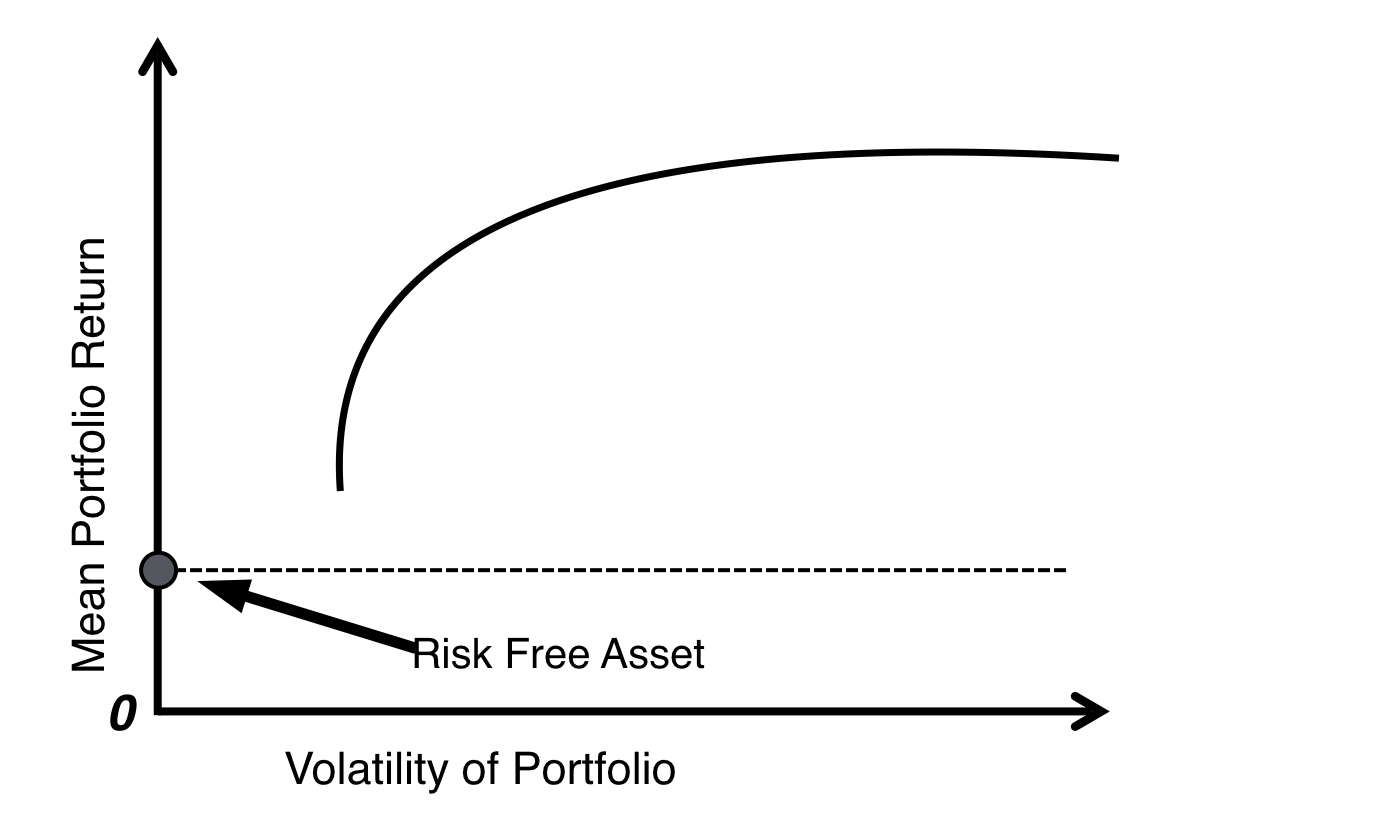 Mean Portfolio Return

Risk Free Asset

0

Volatility of Portfolio